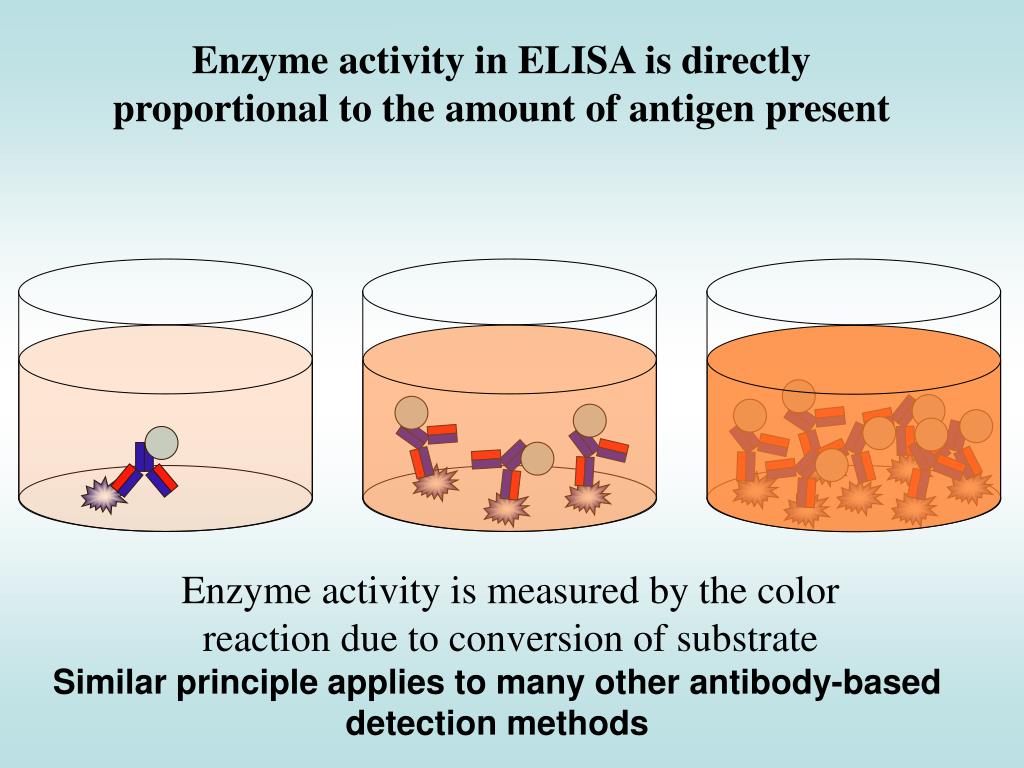 Enzyme activity in ELISA is directly proportional to the amount of antigen present

Enzyme activity is measured by the color reaction due to conversion of substrate

Similar principle applies to many other antibody-based detection methods